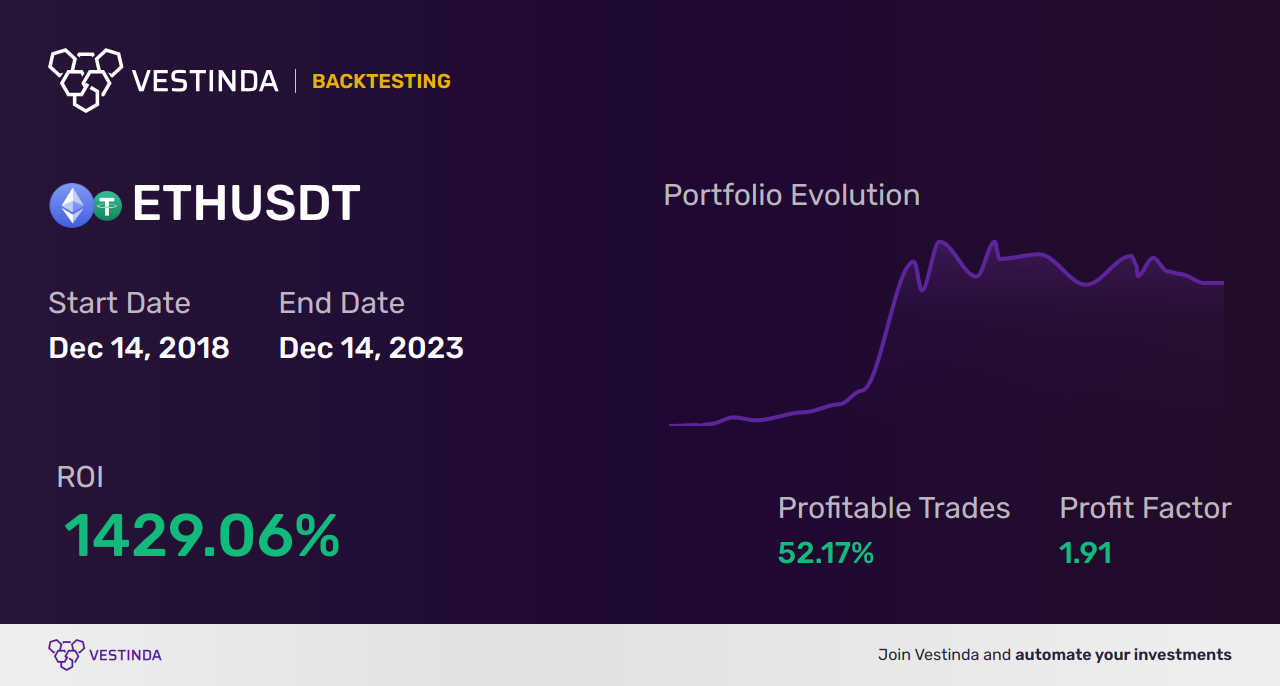 VESTINDA | BACKTESTING

ETHUSDT

Start Date
Dec 14, 2018

End Date
Dec 14, 2023

Portfolio Evolution

ROI
1429.06%

Profitable Trades
52.17%

Profit Factor
1.91

VESTINDA

Join Vestinda and automate your investments